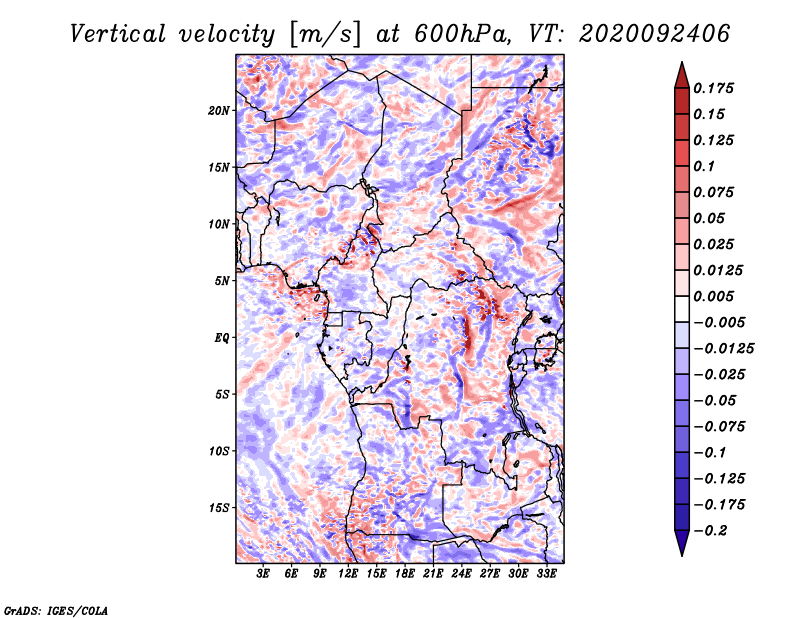 Vertical velocity [m/s] at 600hPa, VT: 2020092406

20N
15N
10N
5N
EQ
5S
10S
15S

3E 6E 9E 12E 15E 18E 21E 24E 27E 30E 33E

0.175
0.15
0.125
0.1
0.075
0.05
0.025
0.0125
0.005
−0.005
−0.0125
−0.025
−0.05
−0.075
−0.1
−0.125
−0.175
−0.2

GrADS: IGES/COLA